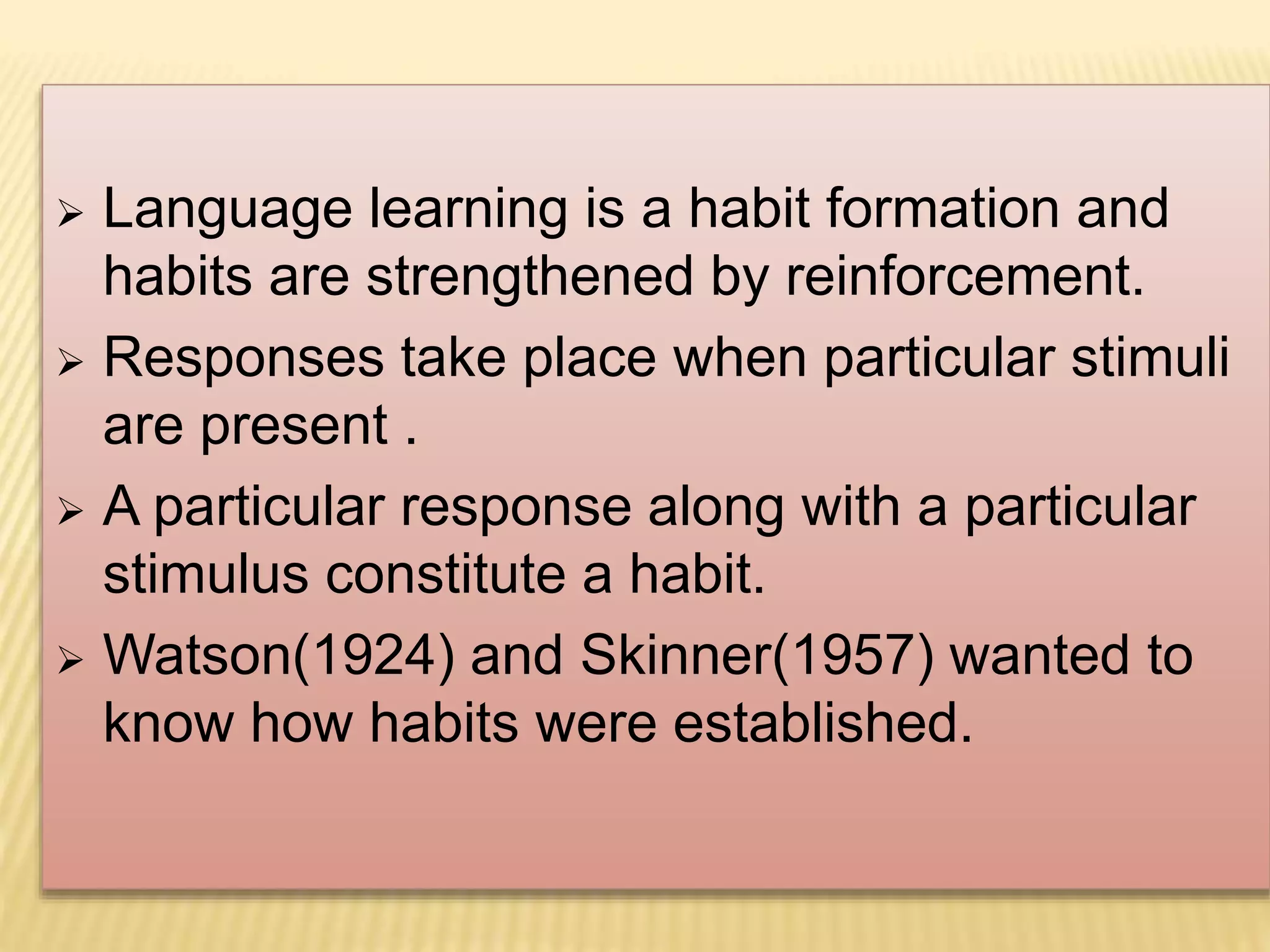 ➢ Language learning is a habit formation and habits are strengthened by reinforcement.

➢ Responses take place when particular stimuli are present .

➢ A particular response along with a particular stimulus constitute a habit.

➢ Watson(1924) and Skinner(1957) wanted to know how habits were established.